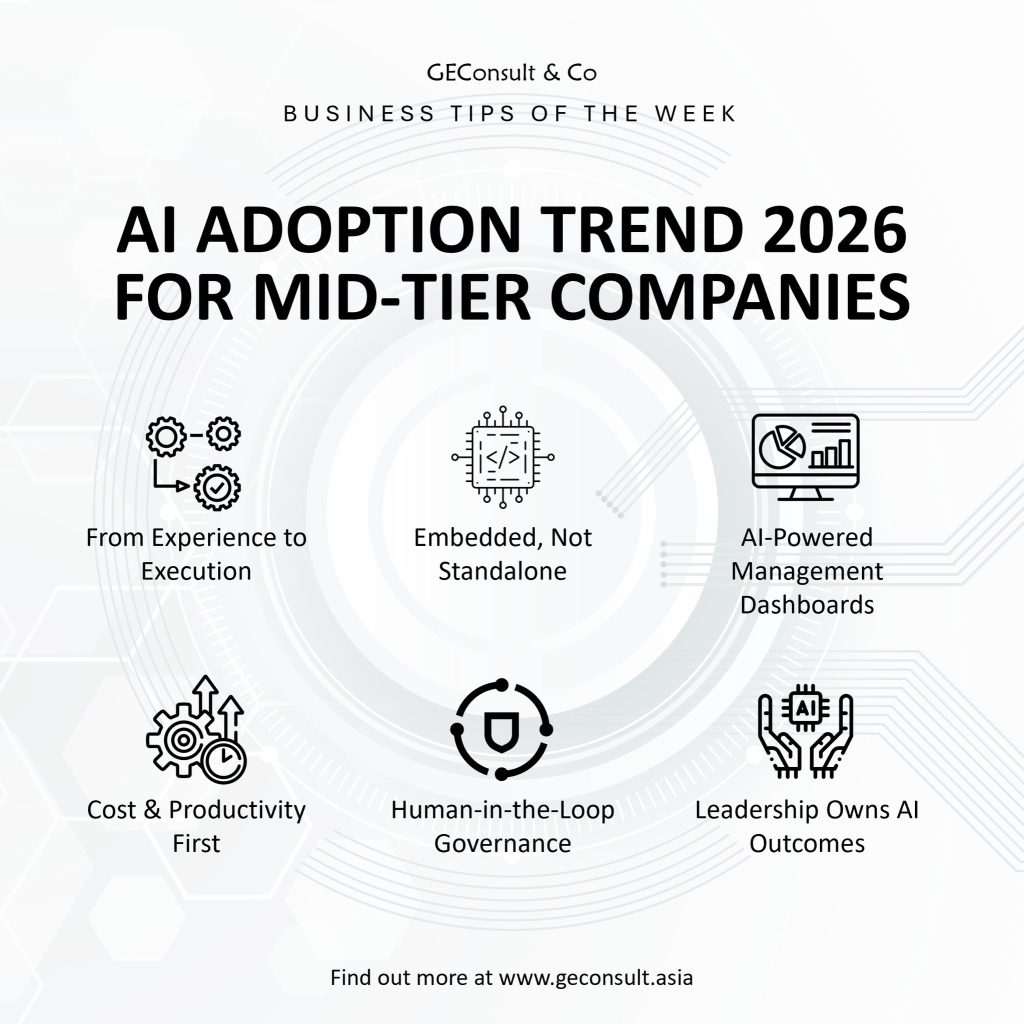 GEConsult & Co

BUSINESS TIPS OF THE WEEK

AI ADOPTION TREND 2026 FOR MID-TIER COMPANIES

</>

From Experience to Execution

Embedded, Not Standalone

AI-Powered Management Dashboards

AI

Cost & Productivity First

Human-in-the-Loop Governance

Leadership Owns AI Outcomes

Find out more at www.geconsult.asia